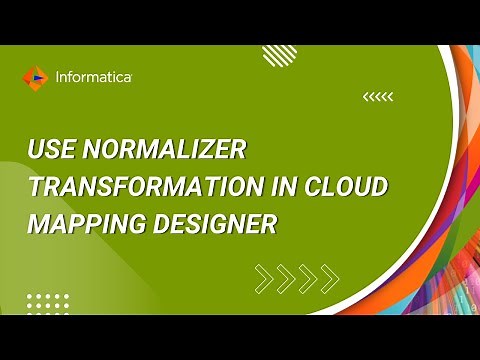 Informatica

USE NORMALIZER TRANSFORMATION IN CLOUD MAPPING DESIGNER